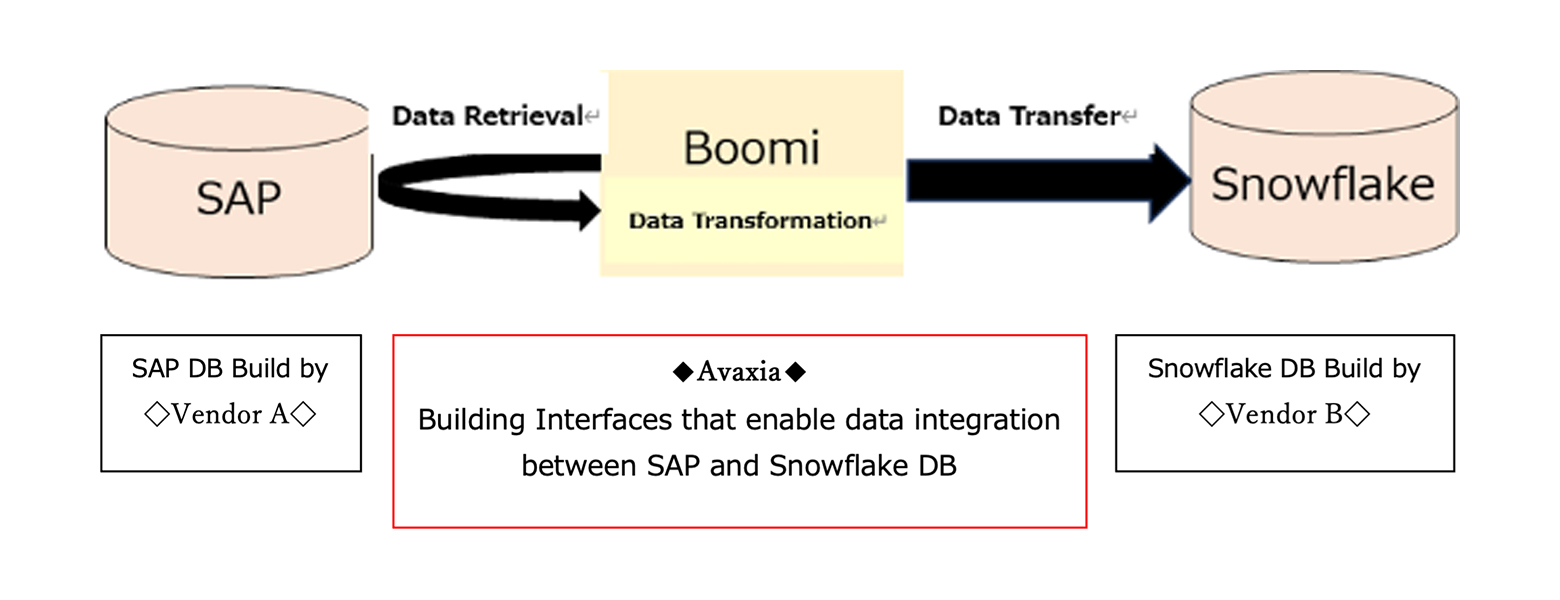 SAP

Data Retrieval

Boomi

Data Transformation

Data Transfer

Snowflake

SAP DB Build by
◇Vendor A◇

◆Avaxia◆
Building Interfaces that enable data integration between SAP and Snowflake DB

Snowflake DB Build by
◇Vendor B◇